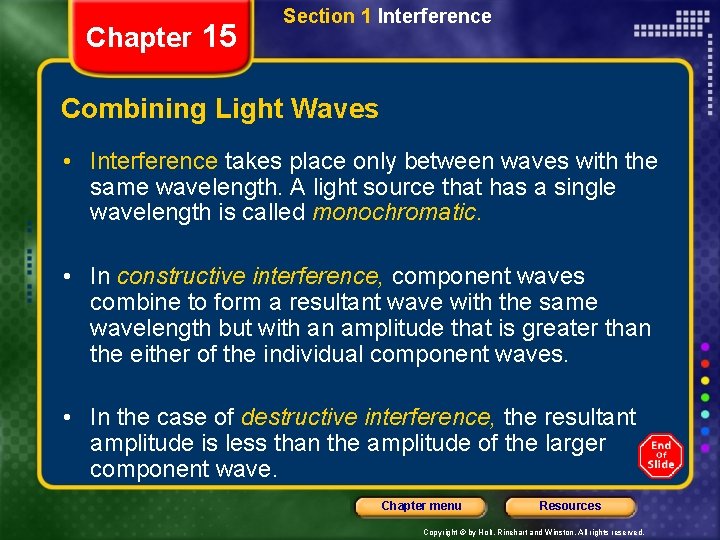 Chapter 15

Section 1 Interference

Combining Light Waves

• Interference takes place only between waves with the same wavelength. A light source that has a single wavelength is called monochromatic.

• In constructive interference, component waves combine to form a resultant wave with the same wavelength but with an amplitude that is greater than the either of the individual component waves.

• In the case of destructive interference, the resultant amplitude is less than the amplitude of the larger component wave.

End Of Slide

Chapter menu

Resources

Copyright © by Holt, Rinehart and Winston. All rights reserved.